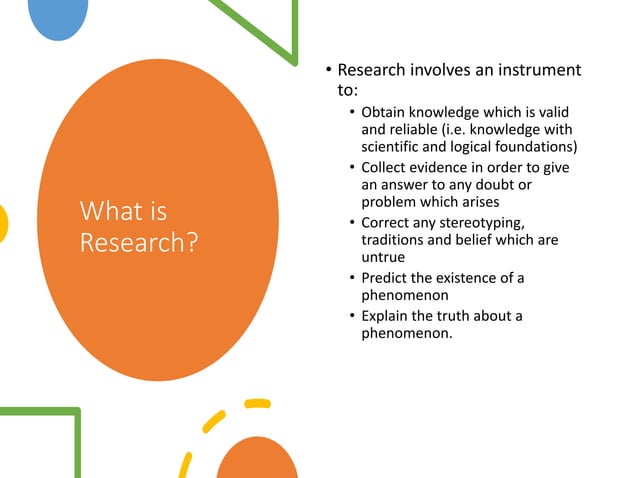 What is Research?

• Research involves an instrument to:
  • Obtain knowledge which is valid and reliable (i.e. knowledge with scientific and logical foundations)
  • Collect evidence in order to give an answer to any doubt or problem which arises
  • Correct any stereotyping, traditions and belief which are untrue
  • Predict the existence of a phenomenon
  • Explain the truth about a phenomenon.